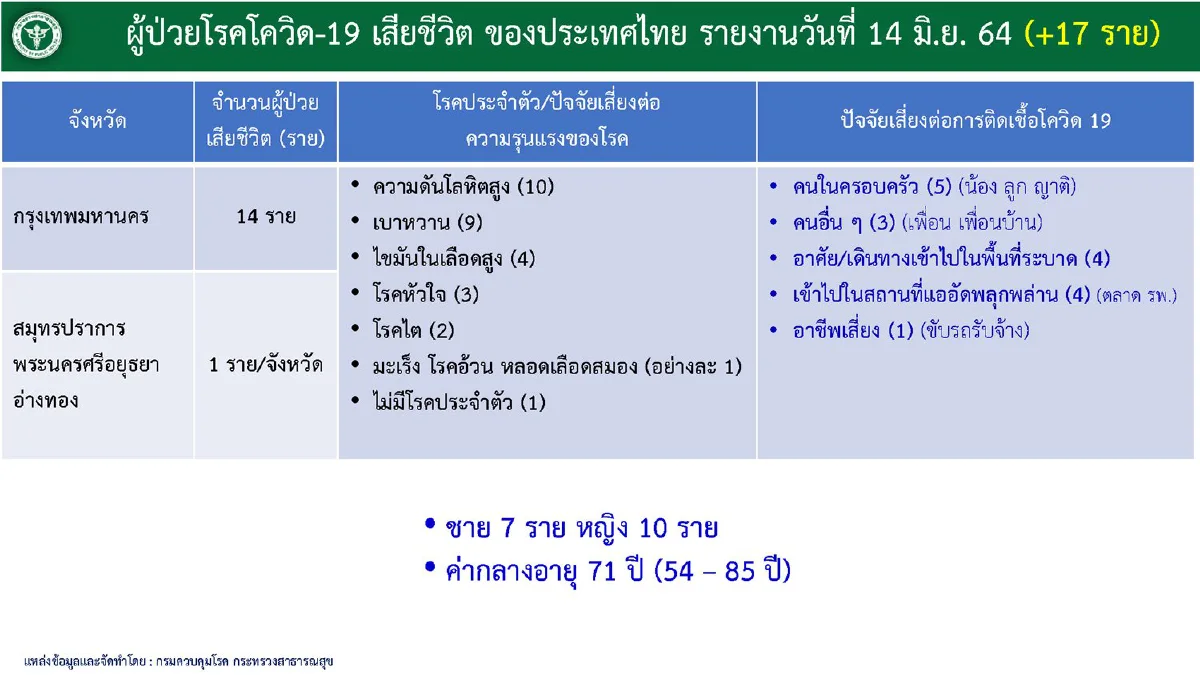 ผู้ป่วยโรคโควิด-19 เสียชีวิต ของประเทศไทย รายงานวันที่ 14 มิ.ย. 64 (+17 ราย)

| จังหวัด | จำนวนผู้ป่วยเสียชีวิต (ราย) | โรคประจำตัว/ปัจจัยเสี่ยงต่อความรุนแรงของโรค | ปัจจัยเสี่ยงต่อการติดเชื้อโควิด 19 |
|---|---|---|---|
| กรุงเทพมหานคร | 14 ราย | • ความดันโลหิตสูง (10) • เบาหวาน (9) • ไขมันในเลือดสูง (4) • โรคหัวใจ (3) • โรคไต (2) • มะเร็ง โรคอ้วน หลอดเลือดสมอง (อย่างละ 1) • ไม่มีโรคประจำตัว (1) | • คนในครอบครัว (5) (น้อง ลูก ญาติ) • คนอื่น ๆ (3) (เพื่อน เพื่อนบ้าน) • อาศัย/เดินทางเข้าไปในพื้นที่ระบาด (4) • เข้าไปในสถานที่แออัดพลุกพล่าน (4) (ตลาด รพ.) • อาชีพเสี่ยง (1) (ขับรถรับจ้าง) |
| สมุทรปราการ พระนครศรีอยุธยา อ่างทอง | 1 ราย/จังหวัด | | |

• ชาย 7 ราย หญิง 10 ราย
• ค่ากลางอายุ 71 ปี (54 – 85 ปี)

แหล่งข้อมูลและจัดทำโดย : กรมควบคุมโรค กระทรวงสาธารณสุข